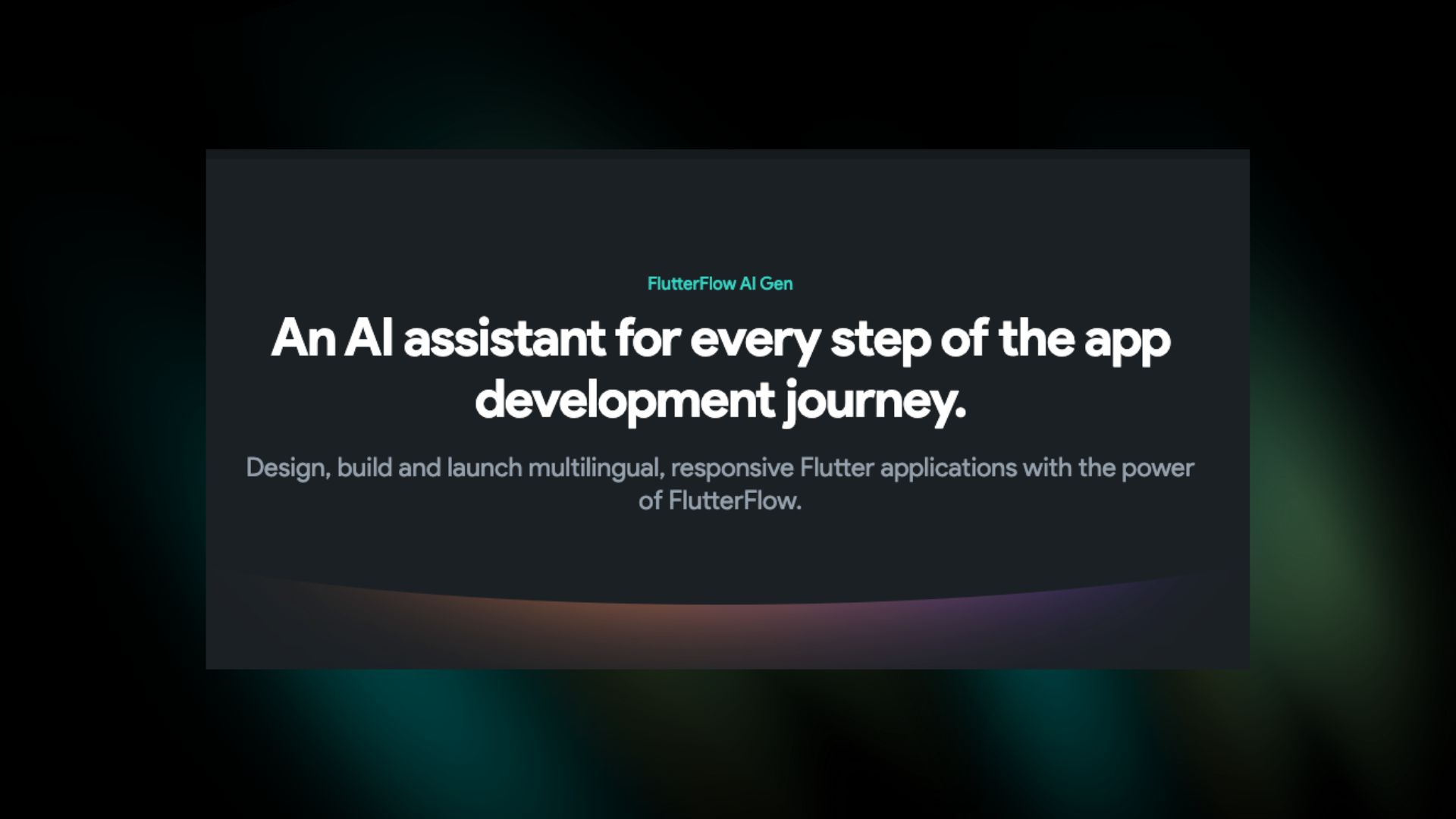 FlutterFlow AI Gen

An AI assistant for every step of the app development journey.

Design, build and launch multilingual, responsive Flutter applications with the power of FlutterFlow.